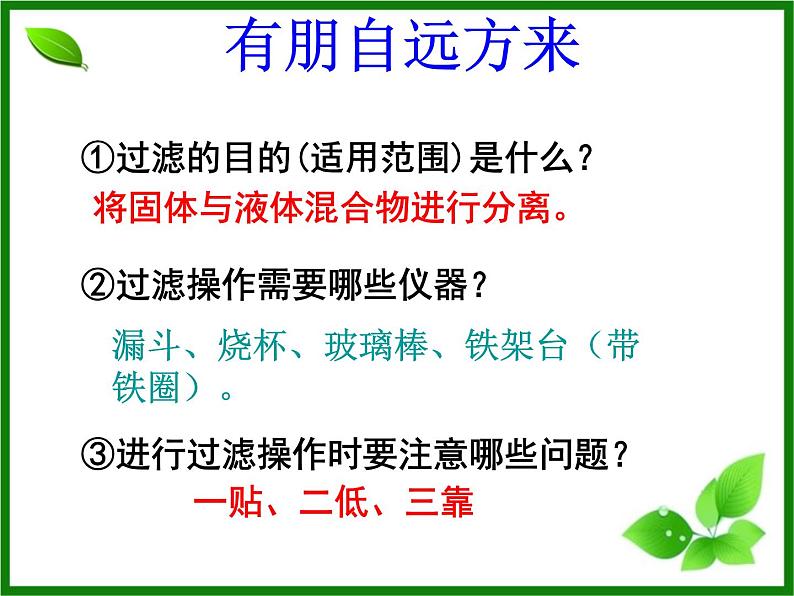 有朋自远方来

①过滤的目的(适用范围)是什么？
将固体与液体混合物进行分离。

②过滤操作需要哪些仪器？
漏斗、烧杯、玻璃棒、铁架台（带铁圈）。

③进行过滤操作时要注意哪些问题？
一贴、二低、三靠